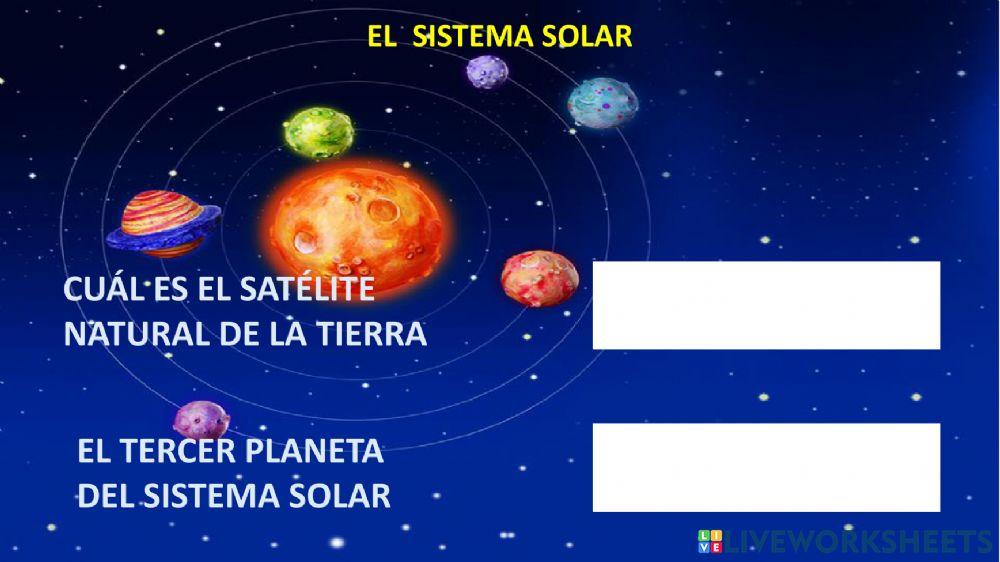 EL SISTEMA SOLAR

CUÁL ES EL SATÉLITE NATURAL DE LA TIERRA

EL TERCER PLANETA DEL SISTEMA SOLAR

LIVEWORKSHEETS